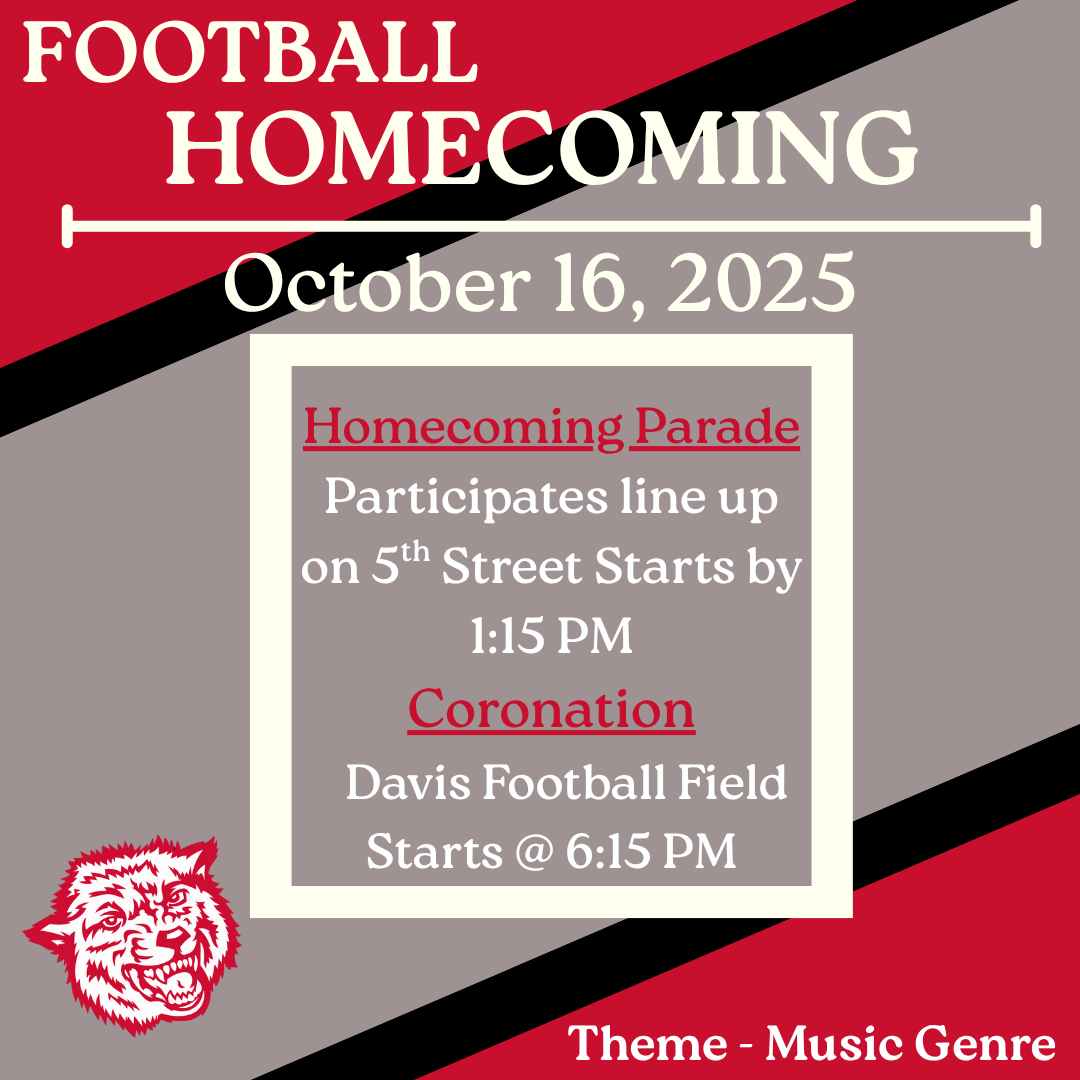 FOOTBALL
HOMECOMING

October 16, 2025

Homecoming Parade
Participates line up on 5$^{th}$ Street Starts by 1:15 PM

Coronation
Davis Football Field Starts @ 6:15 PM

Theme - Music Genre